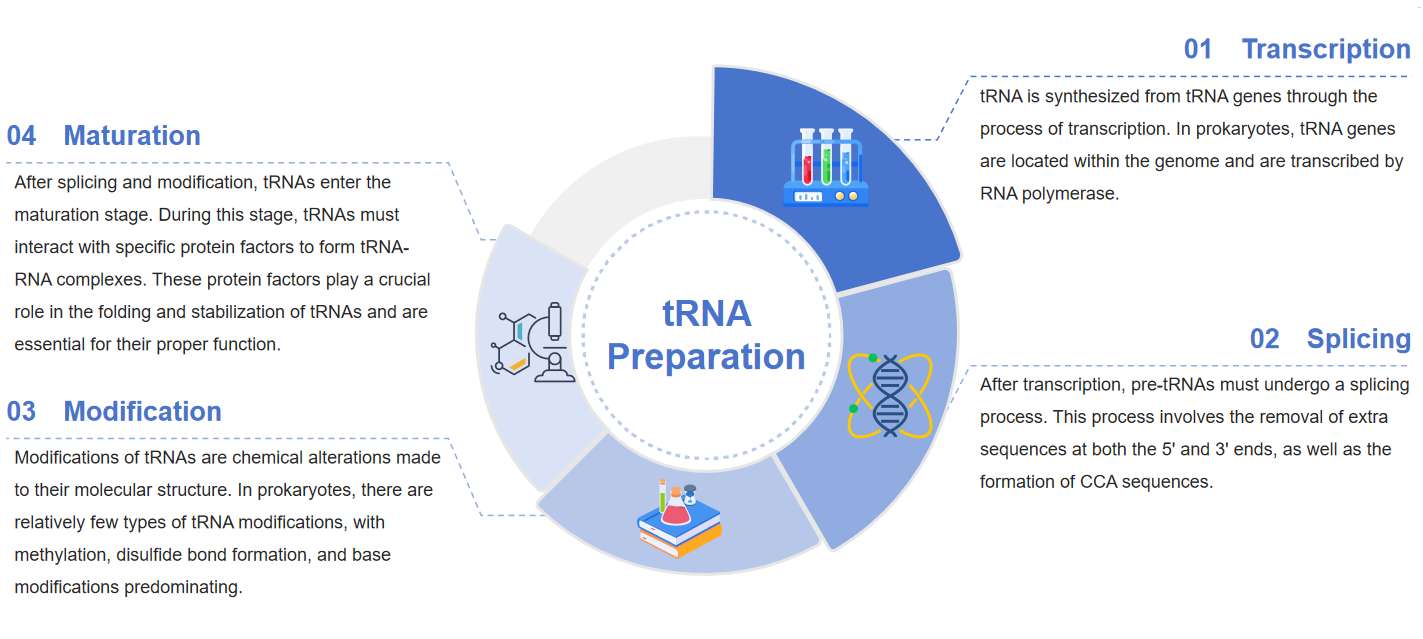 tRNA Preparation

01 Transcription

tRNA is synthesized from tRNA genes through the process of transcription. In prokaryotes, tRNA genes are located within the genome and are transcribed by RNA polymerase.

02 Splicing

After transcription, pre-tRNAs must undergo a splicing process. This process involves the removal of extra sequences at both the 5' and 3' ends, as well as the formation of CCA sequences.

03 Modification

Modifications of tRNAs are chemical alterations made to their molecular structure. In prokaryotes, there are relatively few types of tRNA modifications, with methylation, disulfide bond formation, and base modifications predominating.

04 Maturation

After splicing and modification, tRNAs enter the maturation stage. During this stage, tRNAs must interact with specific protein factors to form tRNA-RNA complexes. These protein factors play a crucial role in the folding and stabilization of tRNAs and are essential for their proper function.